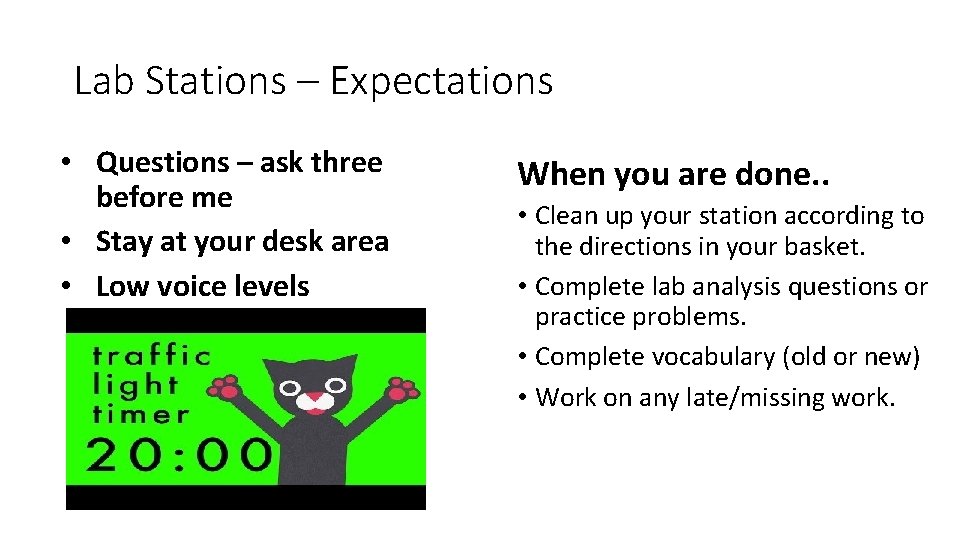 Lab Stations – Expectations

• Questions – ask three before me
• Stay at your desk area
• Low voice levels

traffic light timer
20:00

When you are done..

• Clean up your station according to the directions in your basket.
• Complete lab analysis questions or practice problems.
• Complete vocabulary (old or new)
• Work on any late/missing work.